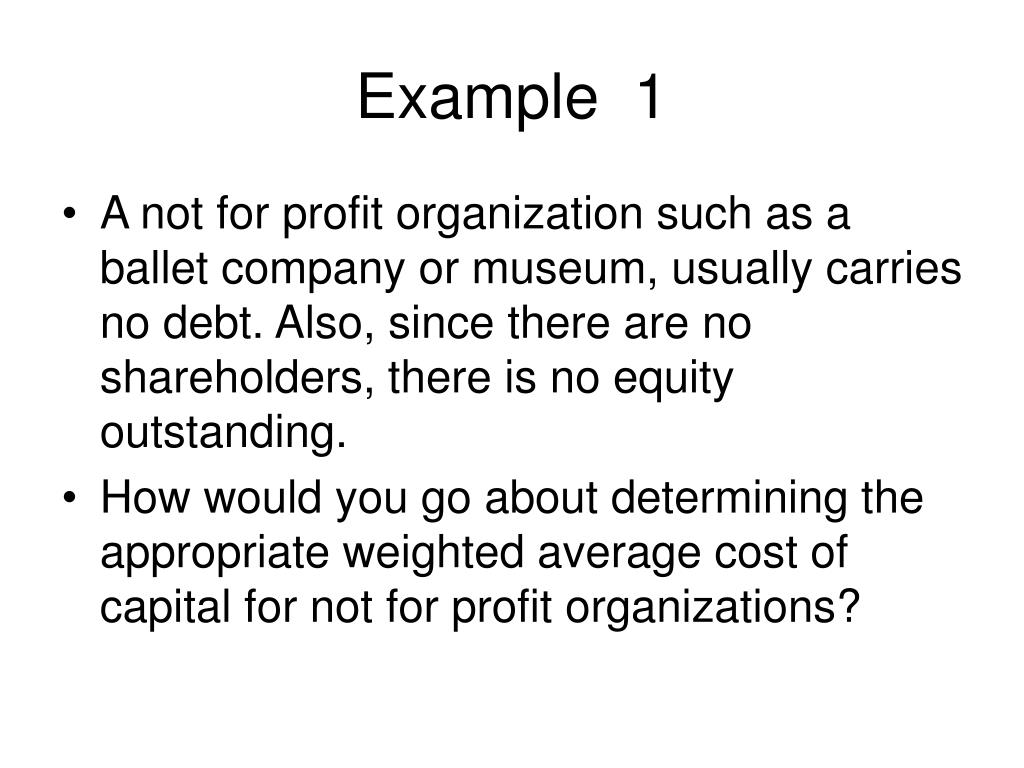 Example 1

• A not for profit organization such as a ballet company or museum, usually carries no debt. Also, since there are no shareholders, there is no equity outstanding.
• How would you go about determining the appropriate weighted average cost of capital for not for profit organizations?